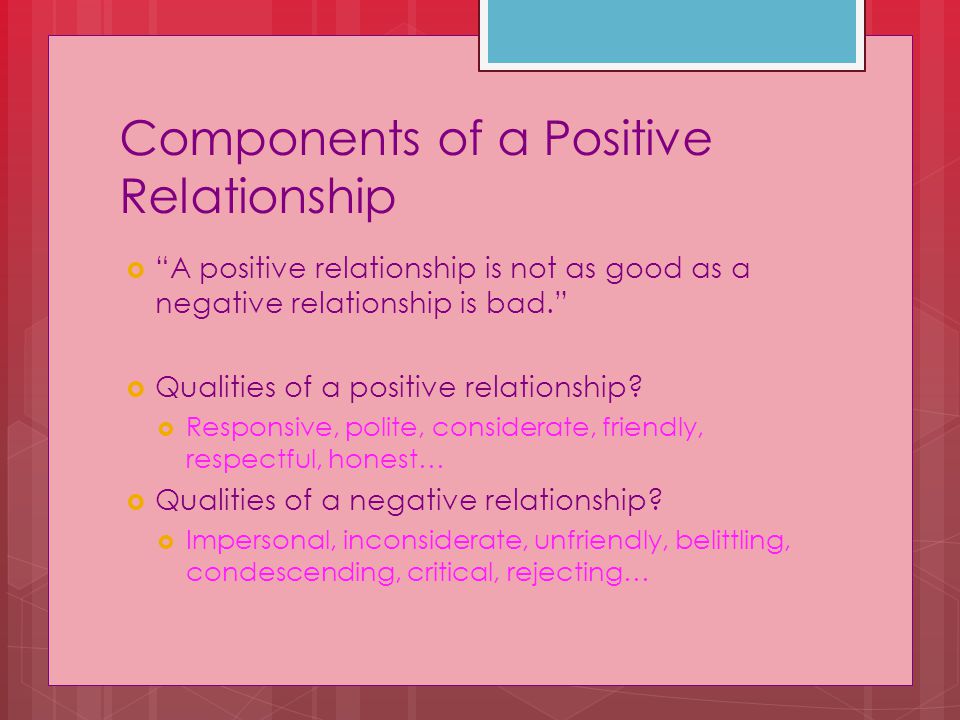 Components of a Positive Relationship

“A positive relationship is not as good as a negative relationship is bad.”

Qualities of a positive relationship?

Responsive, polite, considerate, friendly, respectful, honest…

Qualities of a negative relationship?

Impersonal, inconsiderate, unfriendly, belittling, condescending, critical, rejecting…